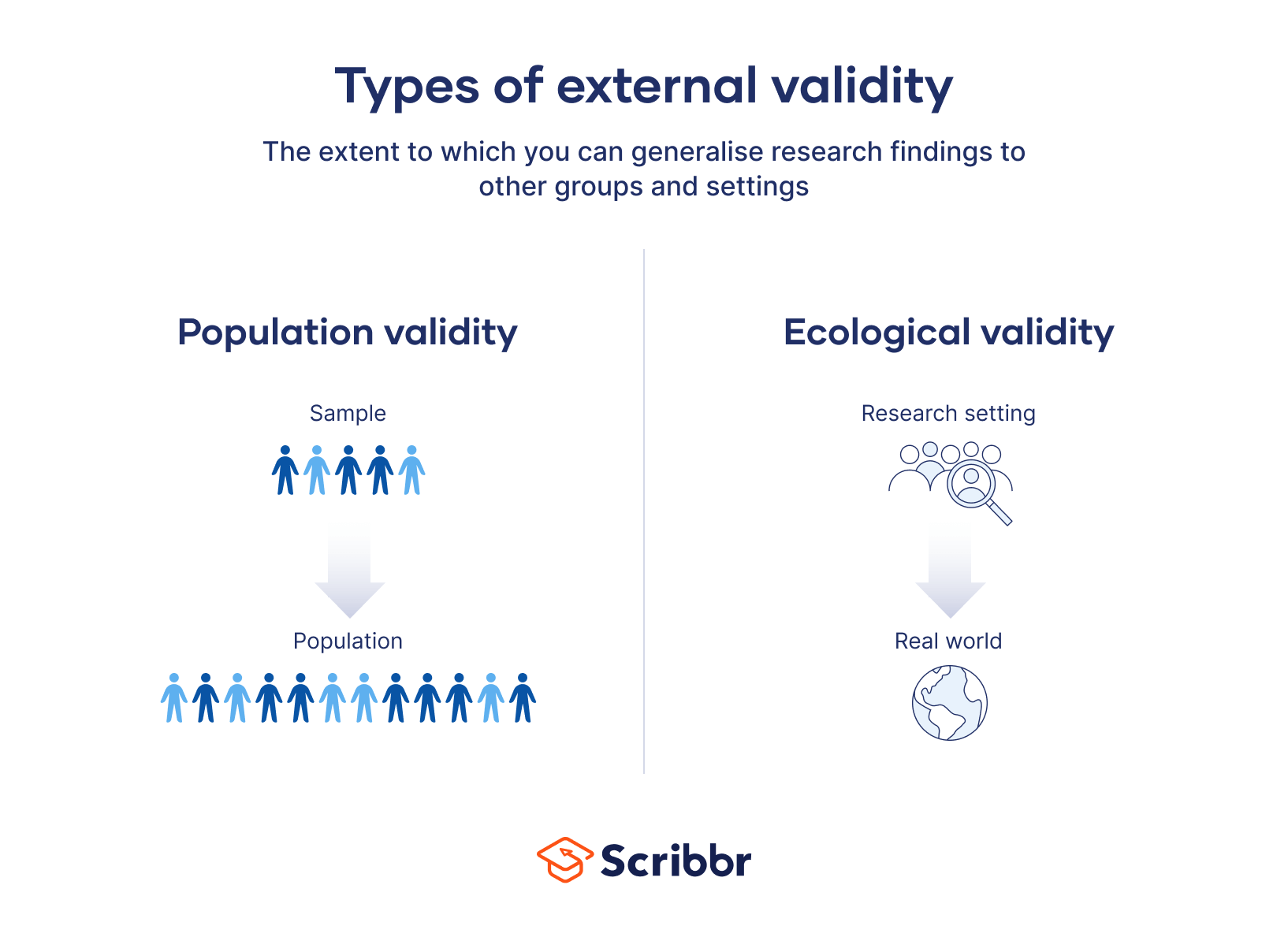 Types of external validity

The extent to which you can generalise research findings to other groups and settings

Population validity

Sample

Population

Ecological validity

Research setting

Real world

Scribbr